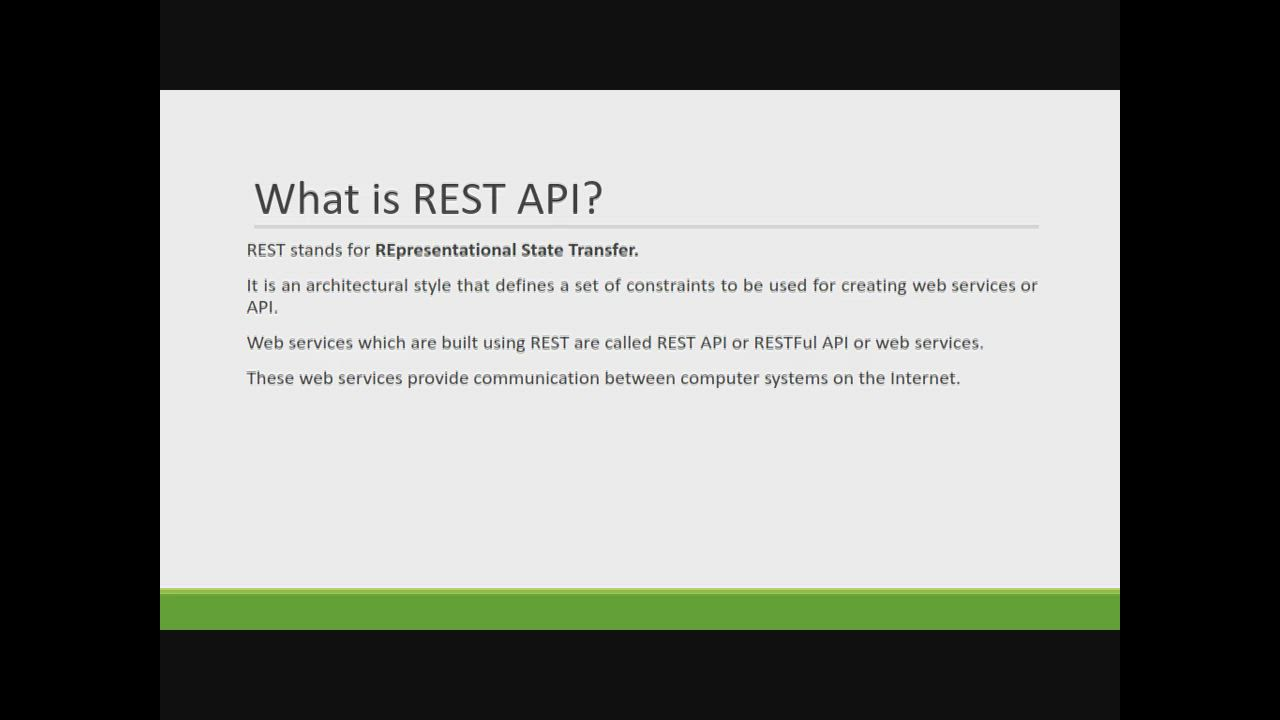 What is REST API?

REST stands for REpresentational State Transfer.

It is an architectural style that defines a set of constraints to be used for creating web services or API.

Web services which are built using REST are called REST API or RESTFul API or web services.

These web services provide communication between computer systems on the Internet.